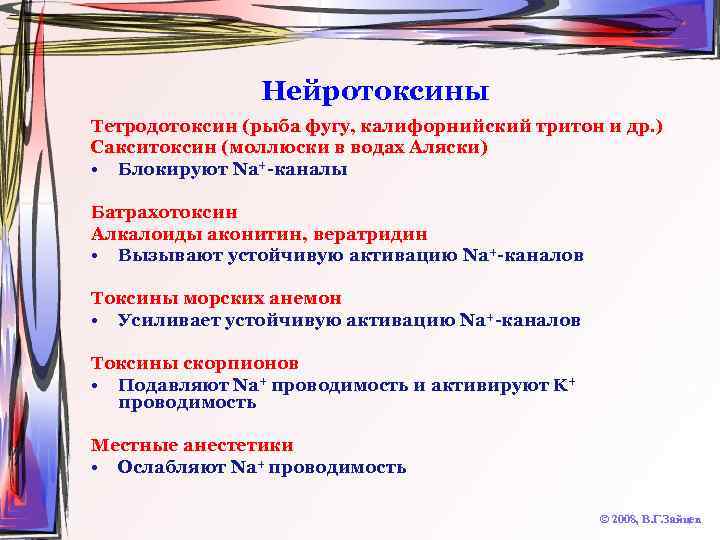 Нейротоксины

Тетродотоксин (рыба фугу, калифорнийский тритон и др.)
Сакситоксин (моллюски в водах Аляски)
• Блокируют $Na^+$-каналы

Батрахотоксин
Алкалоиды аконитин, вератридин
• Вызывают устойчивую активацию $Na^+$-каналов

Токсины морских анемон
• Усиливает устойчивую активацию $Na^+$-каналов

Токсины скорпионов
• Подавляют $Na^+$ проводимость и активируют $K^+$ проводимость

Местные анестетики
• Ослабляют $Na^+$ проводимость

© 2006, В.Г.Зайцев